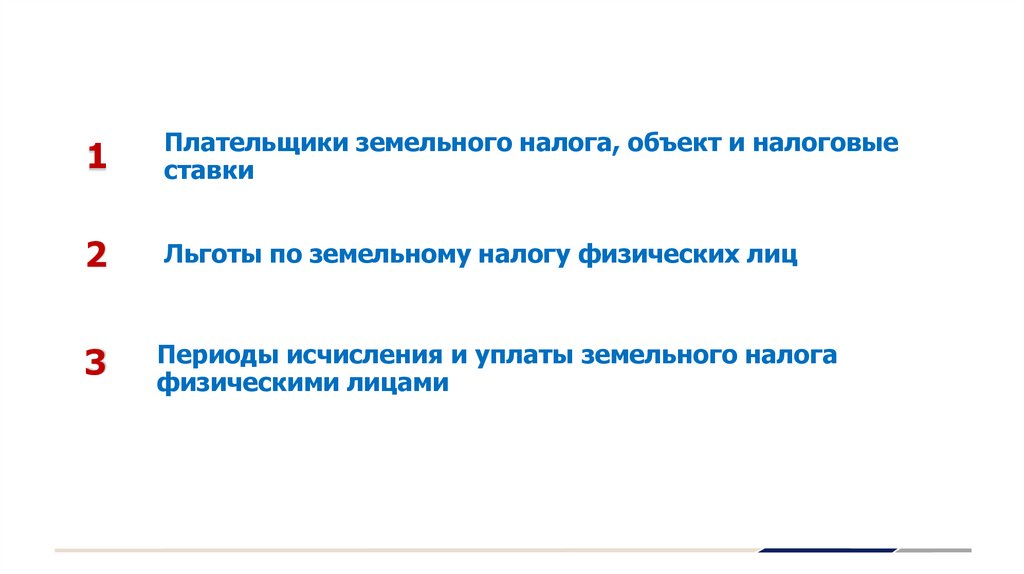 1 Плательщики земельного налога, объект и налоговые ставки

2 Льготы по земельному налогу физических лиц

3 Периоды исчисления и уплаты земельного налога физическими лицами